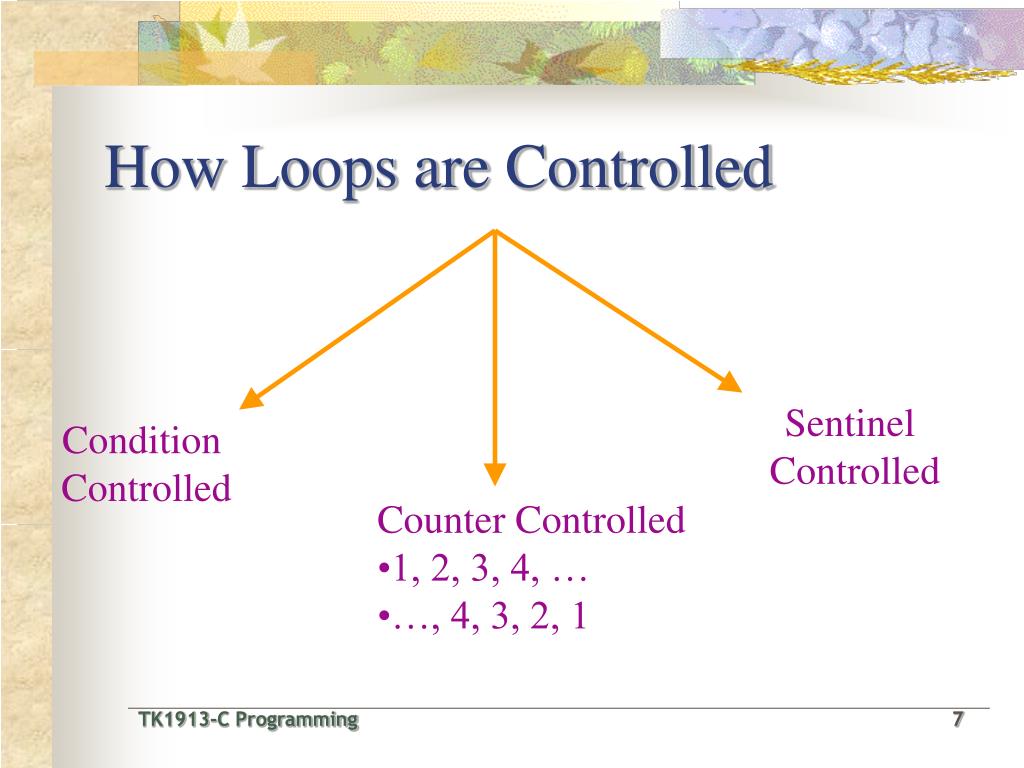 How Loops are Controlled

Condition Controlled

Counter Controlled
•1, 2, 3, 4, …
•…, 4, 3, 2, 1

Sentinel Controlled

TK1913-C Programming

7